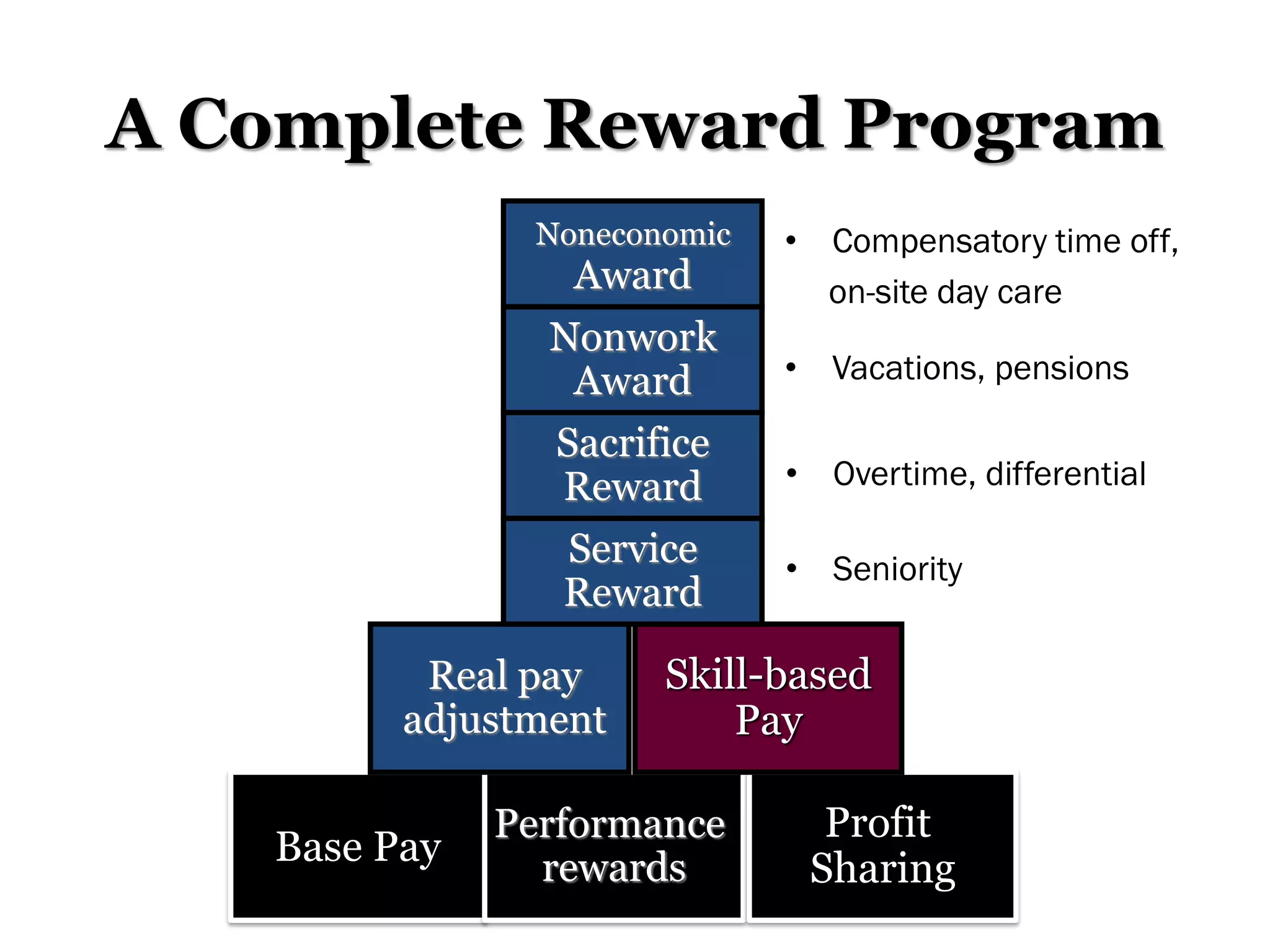 A Complete Reward Program

Noneconomic Award

Nonwork Award

Sacrifice Reward

Service Reward

Real pay adjustment

Skill-based Pay

Base Pay

Performance rewards

Profit Sharing

• Compensatory time off, on-site day care

• Vacations, pensions

• Overtime, differential

• Seniority